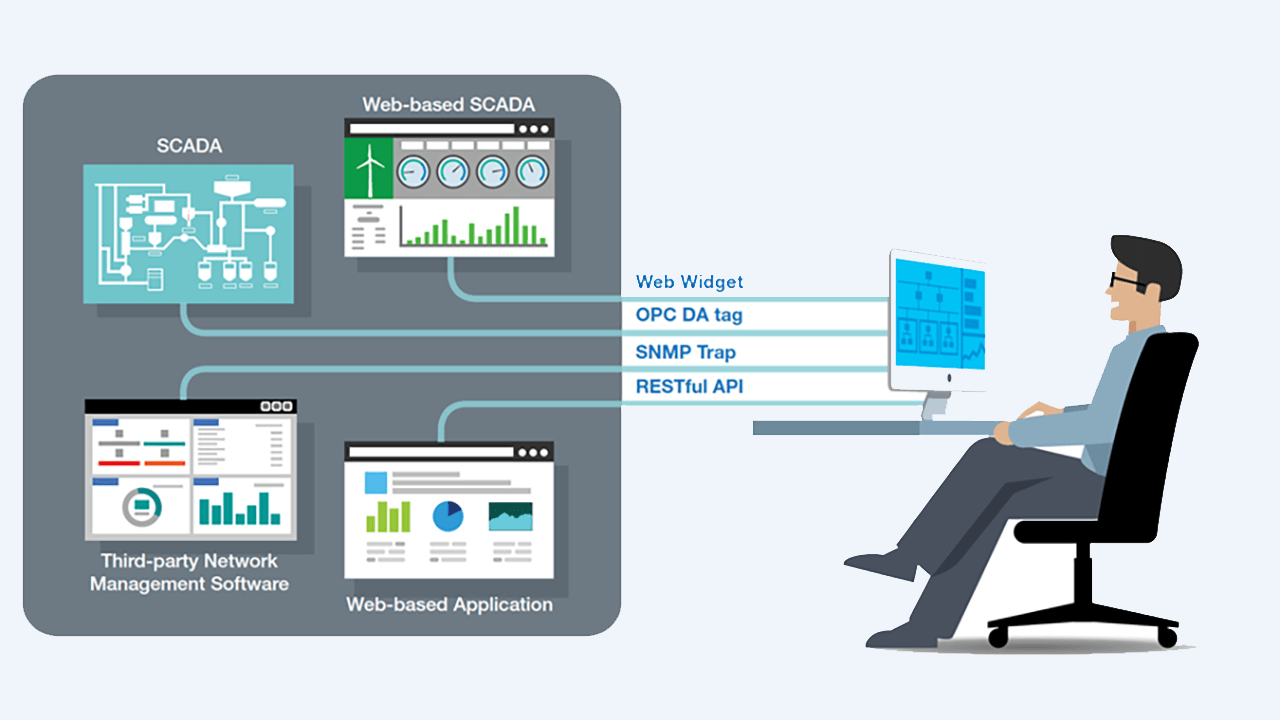 Web-based SCADA

SCADA

Web Widget

OPC DA tag

SNMP Trap

RESTful API

Third-party Network Management Software

Web-based Application